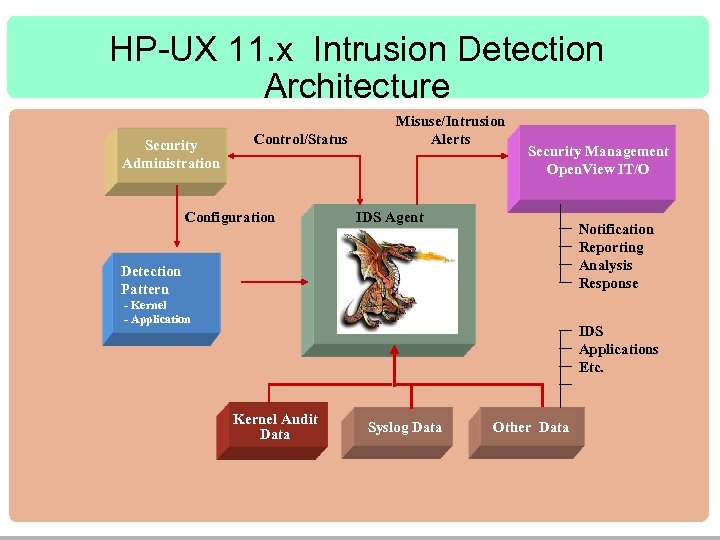 HP-UX 11.x Intrusion Detection Architecture

Security Administration

Control/Status

Misuse/Intrusion Alerts

Security Management OpenView IT/O

Configuration

IDS Agent

Notification
Reporting
Analysis
Response

Detection Pattern
- Kernel
- Application

IDS
Applications
Etc.

Kernel Audit Data

Syslog Data

Other Data